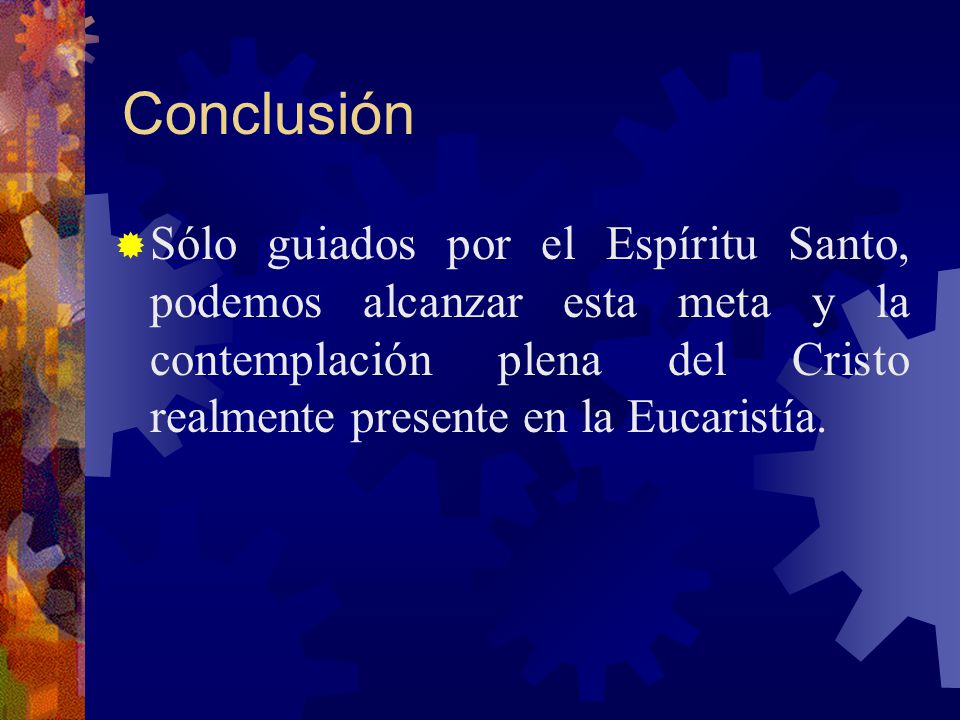 Conclusión

Sólo guiados por el Espíritu Santo, podemos alcanzar esta meta y la contemplación plena del Cristo realmente presente en la Eucaristía.